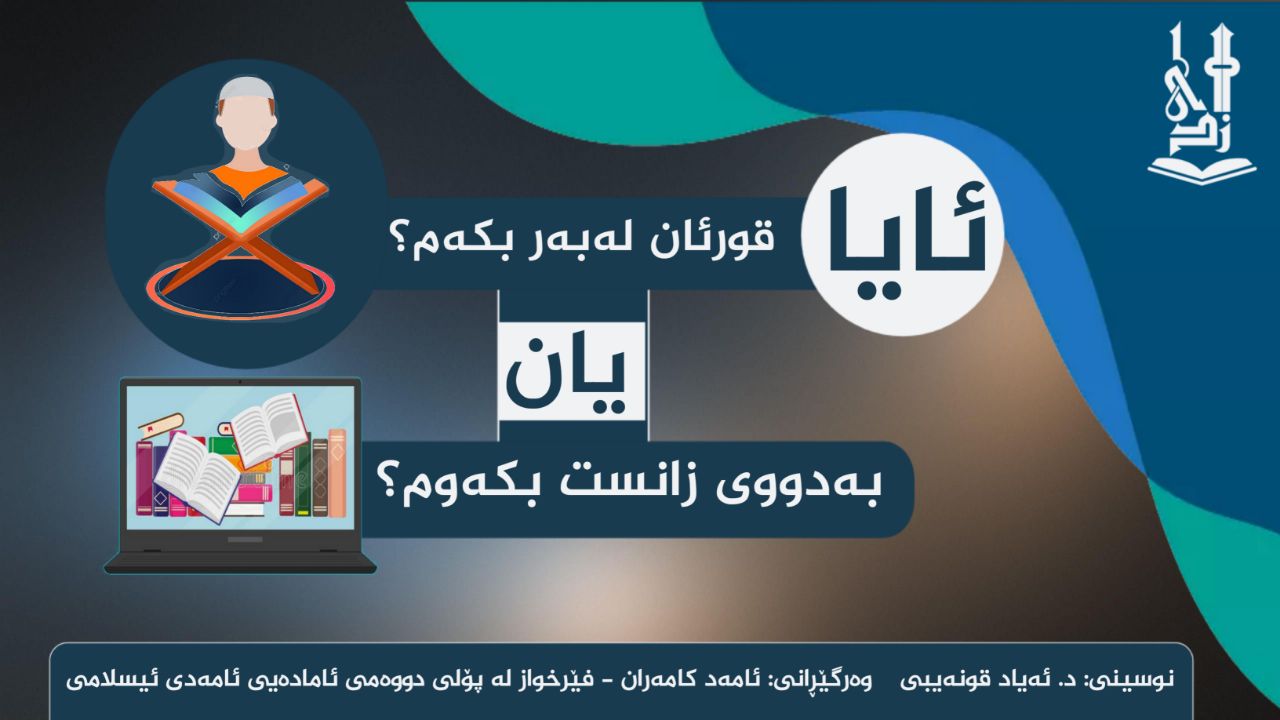 ئایا

قورئان لەبەر بکەم؟

یان

بەدووی زانست بکەوم؟

نوسینی: د. ئەیاد قونەیبی    وەرگێڕانی: ئامەد کامەران - فێرخواز لە پۆلی دووەمی ئامادەیی ئامەدی ئیسلامی